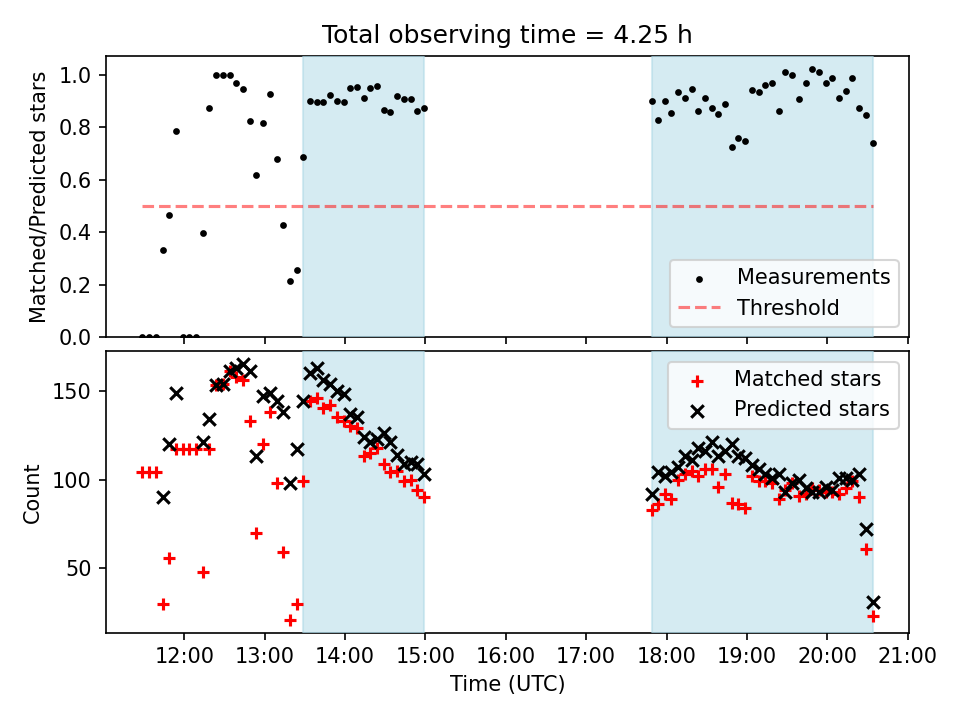 Total observing time = 4.25 h

Matched/Predicted stars

1.0
0.8
0.6
0.4
0.2
0.0

Measurements
Threshold

Count

150
100
50

Matched stars
Predicted stars

12:00
13:00
14:00
15:00
16:00
17:00
18:00
19:00
20:00
21:00

Time (UTC)